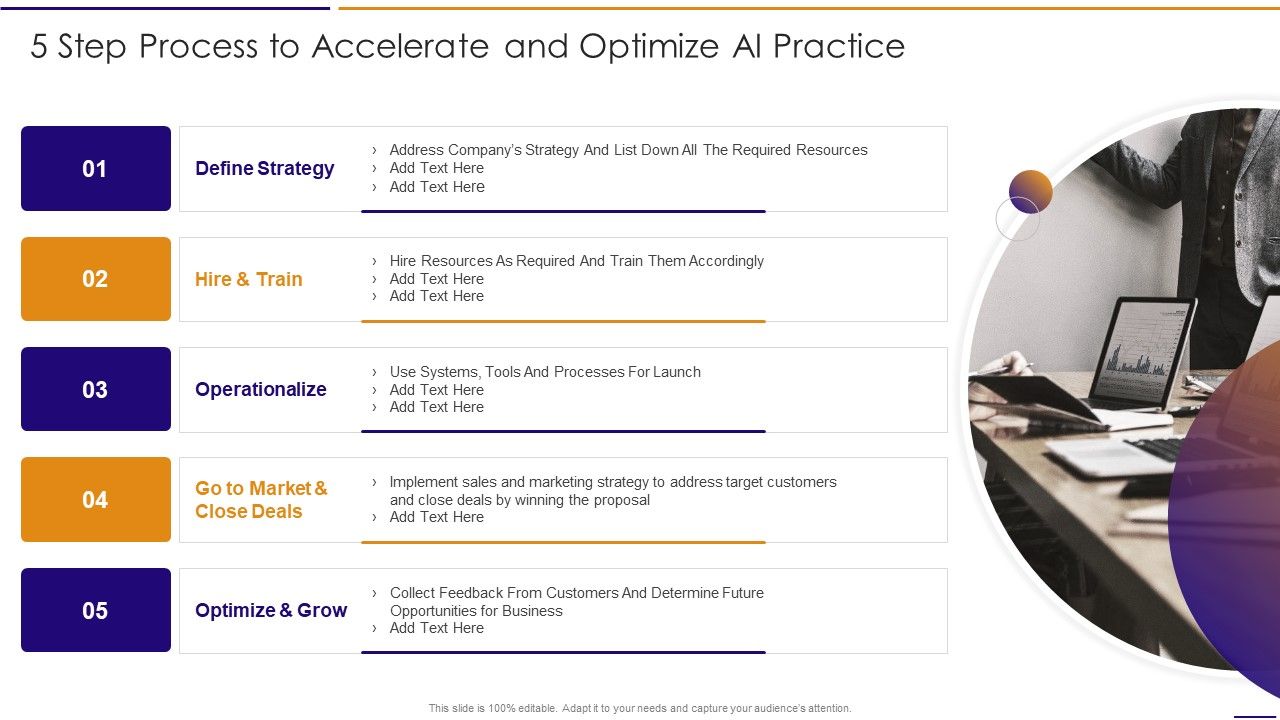 5 Step Process to Accelerate and Optimize AI Practice

01

Define Strategy

› Address Company's Strategy And List Down All The Required Resources
› Add Text Here
› Add Text Here

02

Hire & Train

› Hire Resources As Required And Train Them Accordingly
› Add Text Here
› Add Text Here

03

Operationalize

› Use Systems, Tools And Processes For Launch
› Add Text Here
› Add Text Here

04

Go to Market & Close Deals

› Implement sales and marketing strategy to address target customers and close deals by winning the proposal
› Add Text Here

05

Optimize & Grow

› Collect Feedback From Customers And Determine Future Opportunities for Business
› Add Text Here

This slide is 100% editable. Adapt it to your needs and capture your audience's attention.